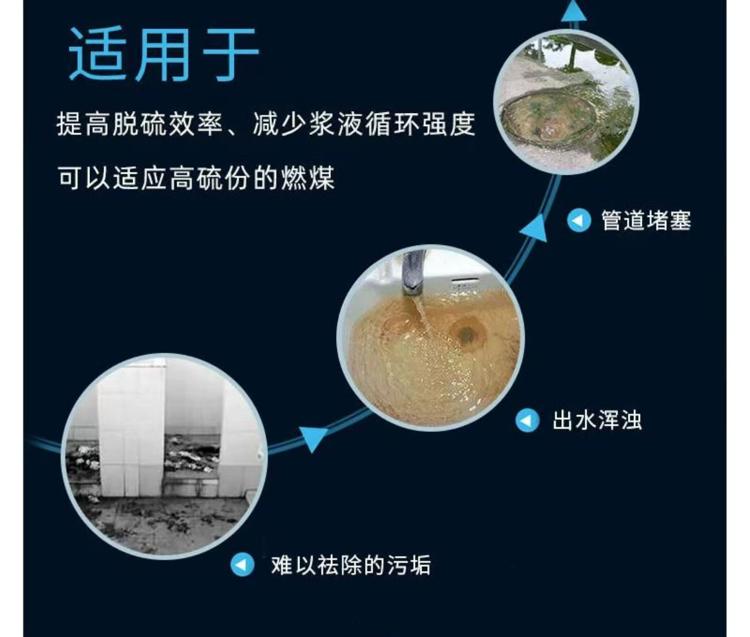 适用于

提高脱硫效率、减少浆液循环强度

可以适应高硫份的燃煤

管道堵塞

出水浑浊

难以祛除的污垢